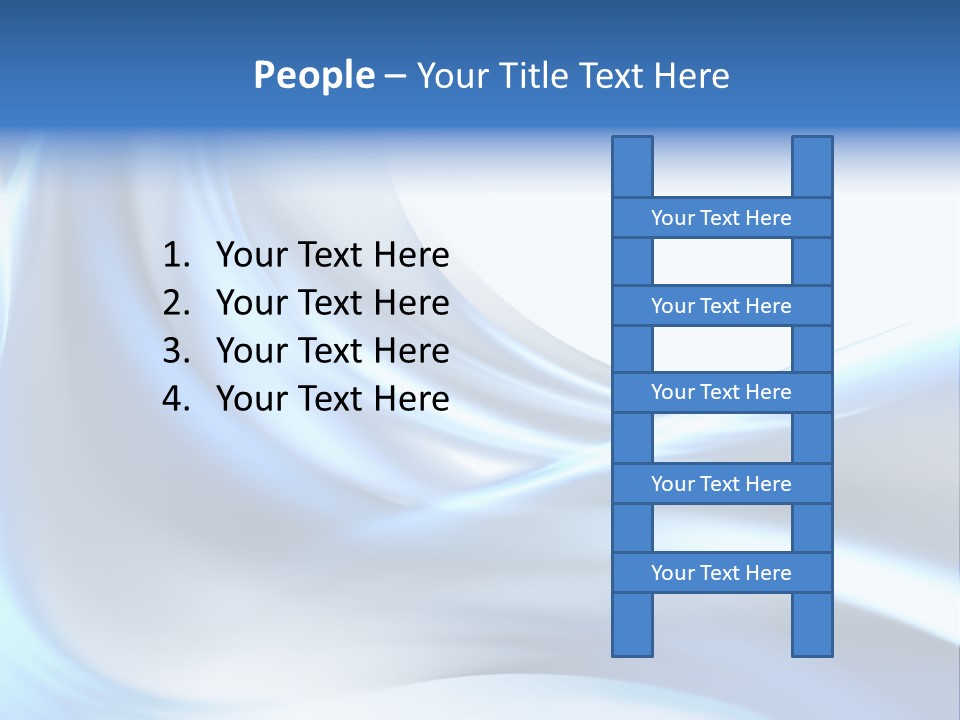 People – Your Title Text Here

1. Your Text Here
2. Your Text Here
3. Your Text Here
4. Your Text Here

Your Text Here

Your Text Here

Your Text Here

Your Text Here

Your Text Here